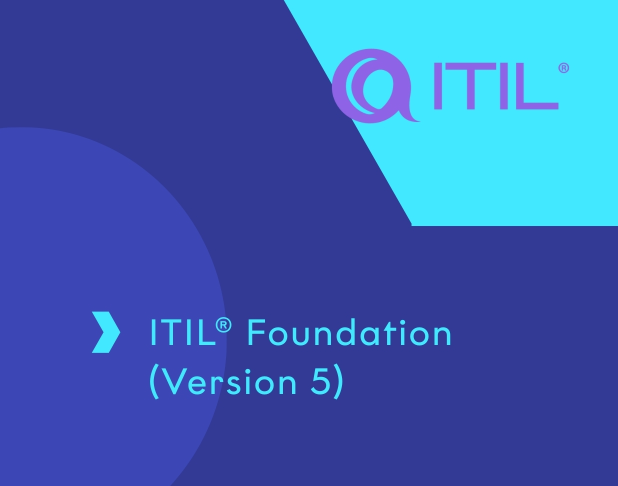 ITIL®

ITIL® Foundation (Version 5)